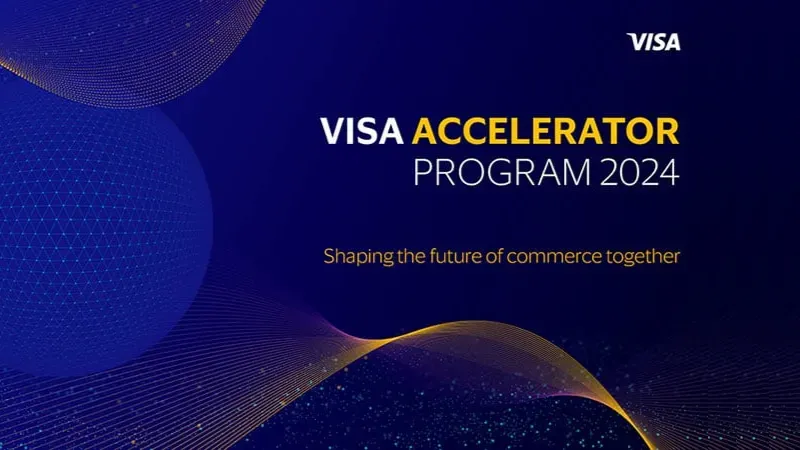 VISA

VISA ACCELERATOR PROGRAM 2024

Shaping the future of commerce together